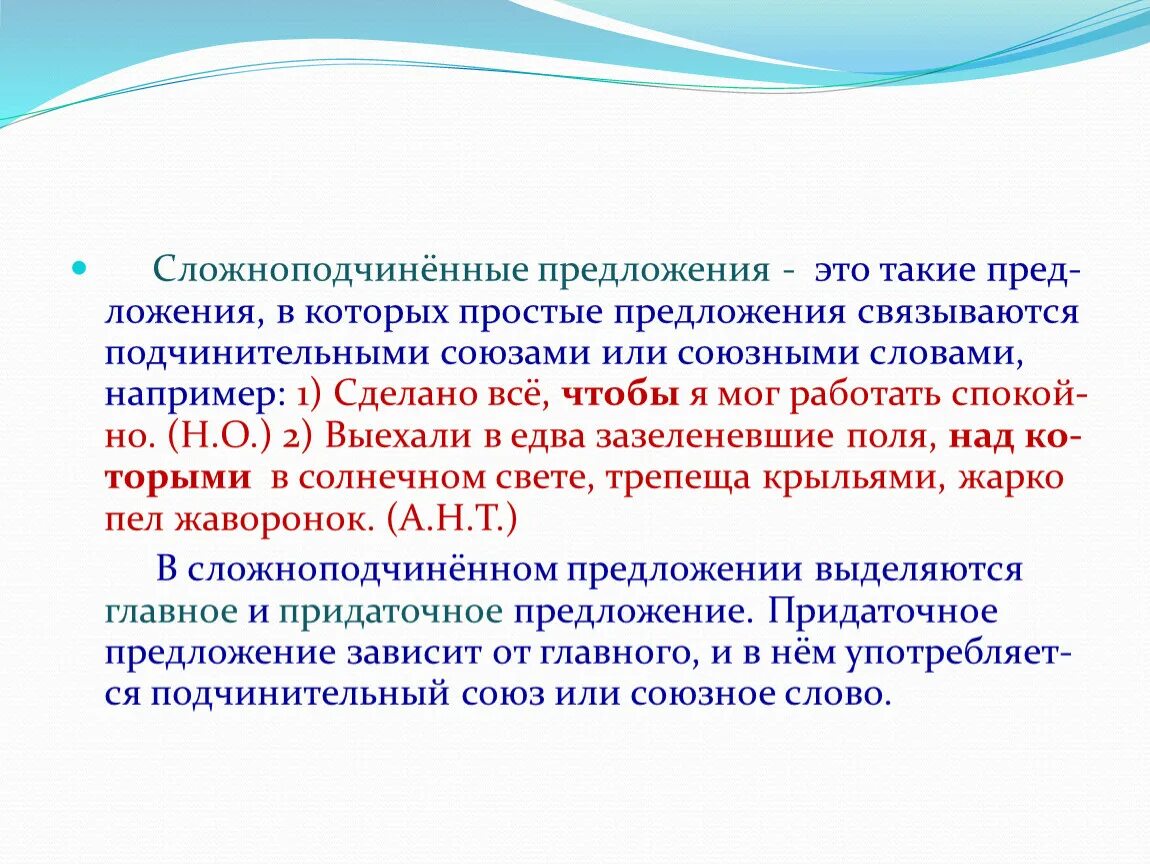 Сложноподчинённые предложения - это такие предложения, в которых простые предложения связываются подчинительными союзами или союзными словами, например: 1) Сделано всё, чтобы я мог работать спокойно. (Н.О.) 2) Выехали в едва зазеленевшие поля, над которыми в солнечном свете, трепеща крыльями, жарко пел жаворонок. (А.Н.Т.)

В сложноподчинённом предложении выделяются главное и придаточное предложение. Придаточное предложение зависит от главного, и в нём употребляется подчинительный союз или союзное слово.